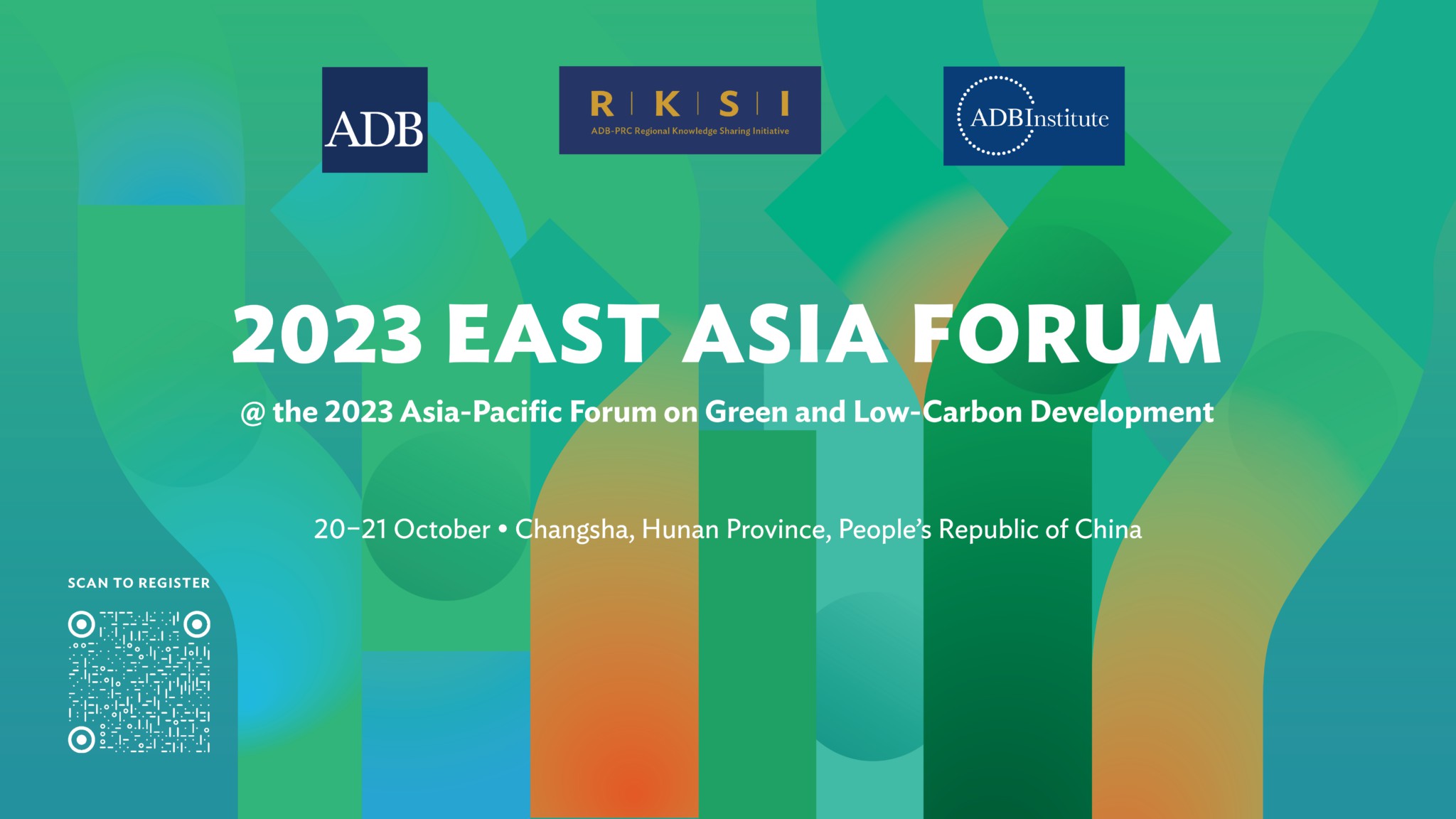 ADB

R | K | S | I
ADB-PRC Regional Knowledge Sharing Initiative

ADBInstitute

2023 EAST ASIA FORUM

@ the 2023 Asia-Pacific Forum on Green and Low-Carbon Development

20–21 October • Changsha, Hunan Province, People's Republic of China

SCAN TO REGISTER